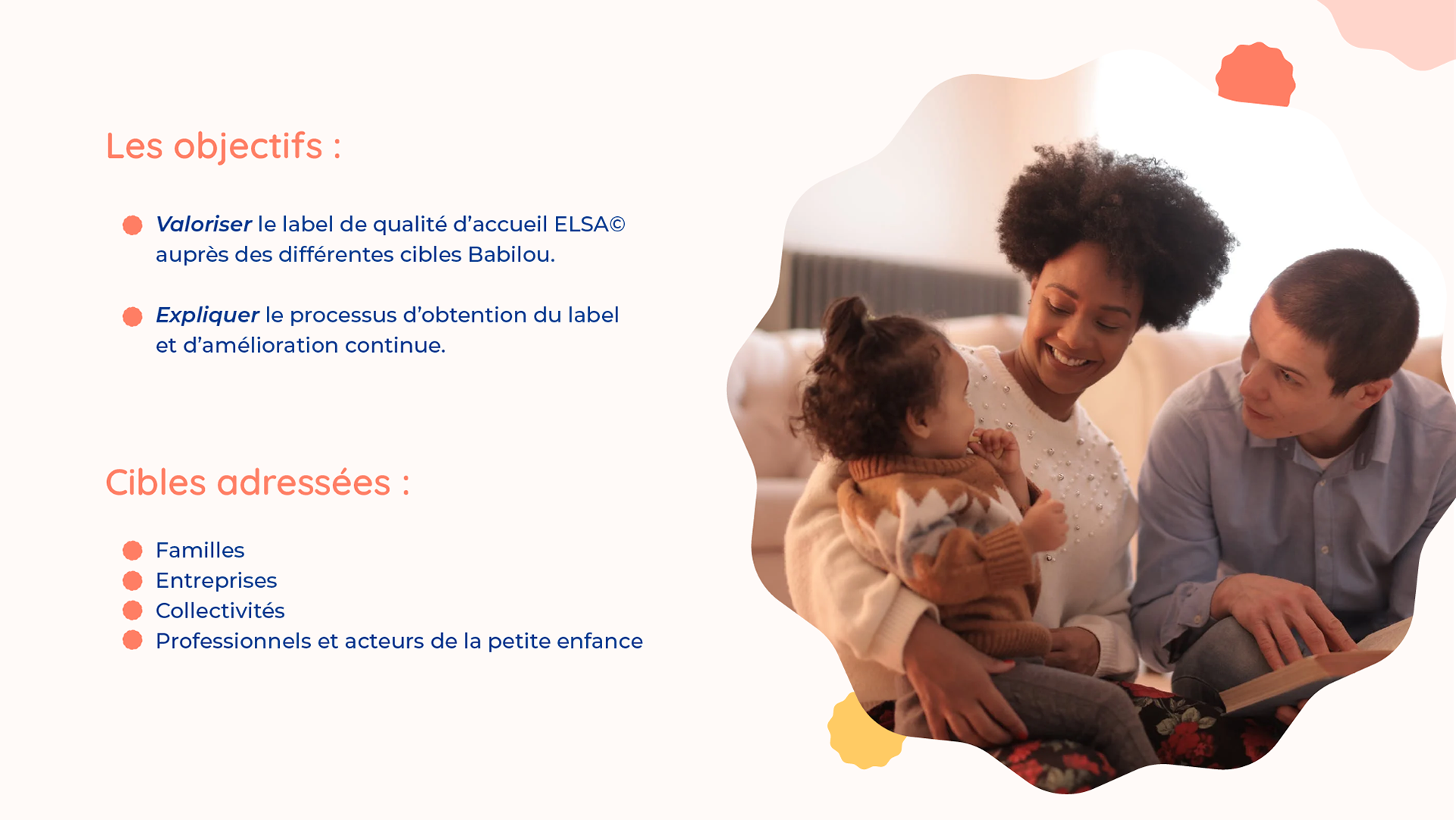 Les objectifs :

Valoriser le label de qualité d’accueil ELSA© auprès des différentes cibles Babilou.

Expliquer le processus d’obtention du label et d’amélioration continue.

Cibles adressées :

Familles
Entreprises
Collectivités
Professionnels et acteurs de la petite enfance